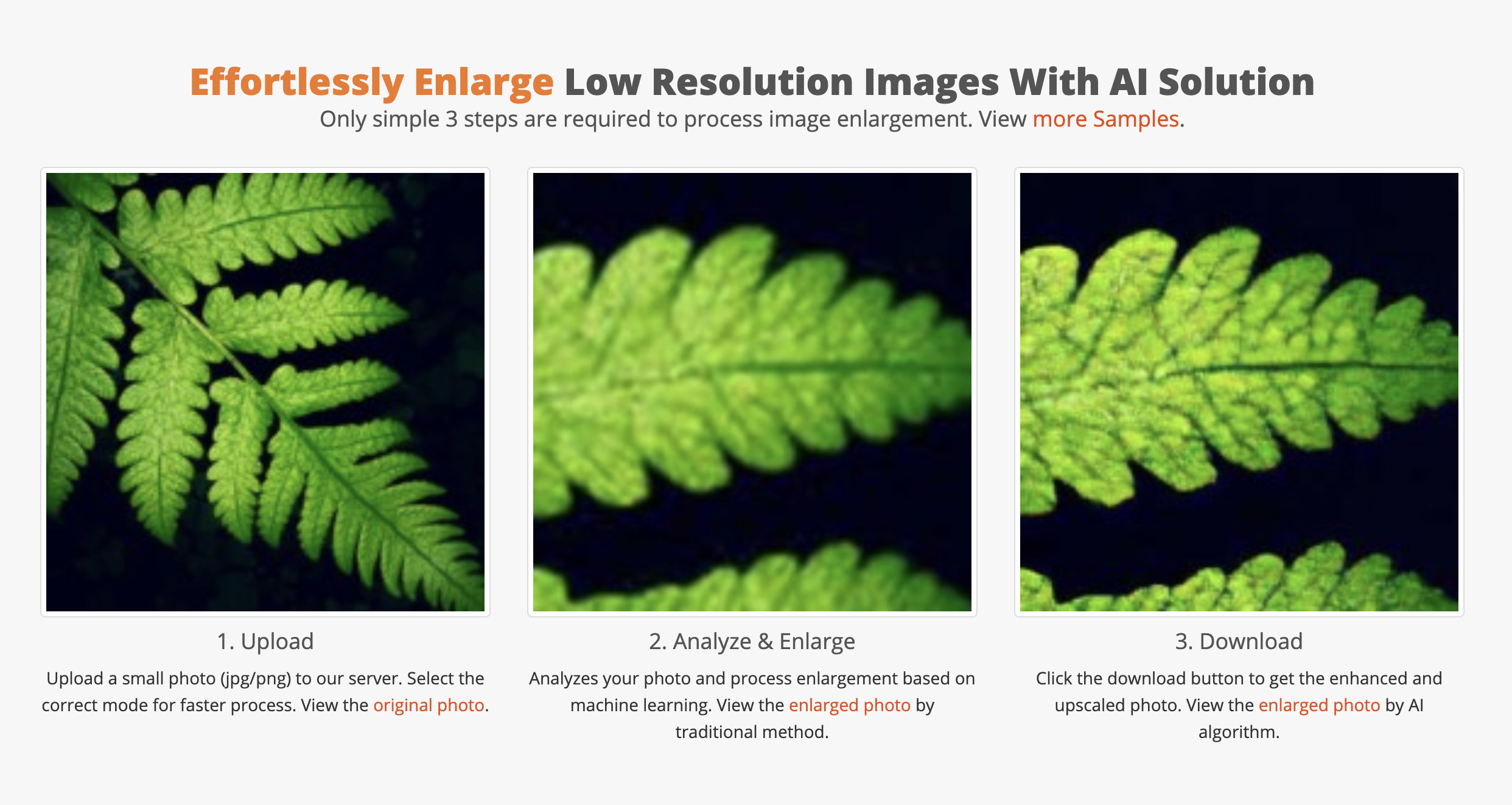 Effortlessly Enlarge Low Resolution Images With AI Solution

Only simple 3 steps are required to process image enlargement. View more Samples.

1. Upload

Upload a small photo (jpg/png) to our server. Select the correct mode for faster process. View the original photo.

2. Analyze & Enlarge

Analyzes your photo and process enlargement based on machine learning. View the enlarged photo by traditional method.

3. Download

Click the download button to get the enhanced and upscaled photo. View the enlarged photo by AI algorithm.